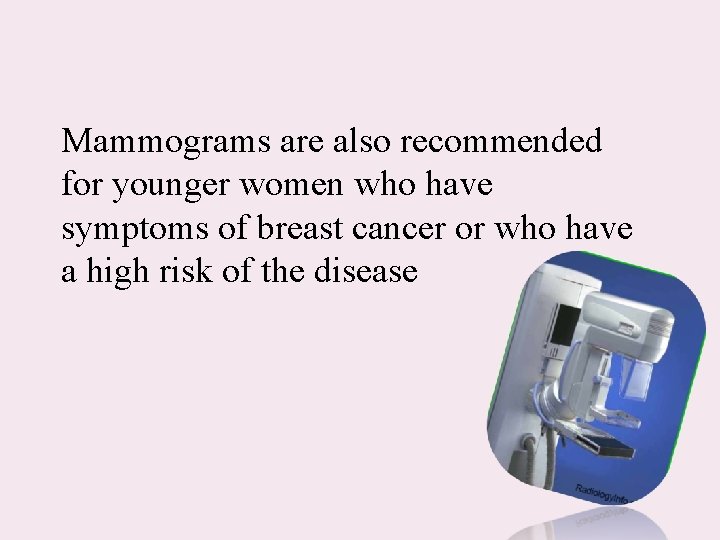 Mammograms are also recommended for younger women who have symptoms of breast cancer or who have a high risk of the disease

RadiologyInfo